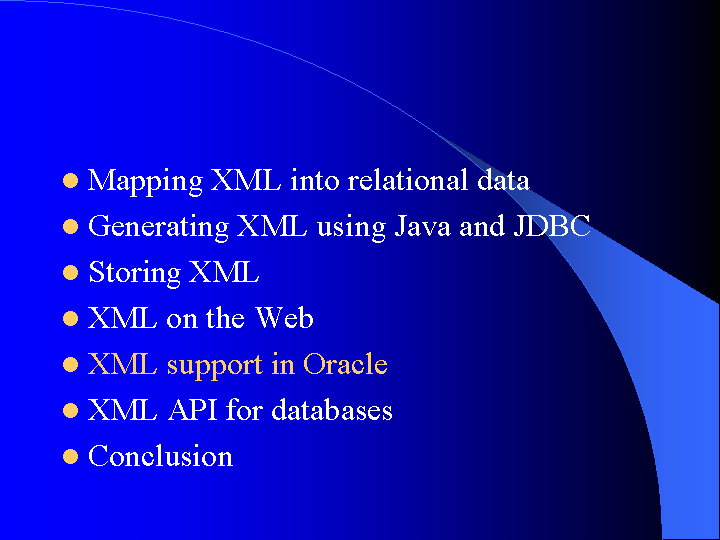 - Mapping XML into relational data
- Generating XML using Java and JDBC
- Storing XML
- XML on the Web
- XML support in Oracle
- XML API for databases
- Conclusion